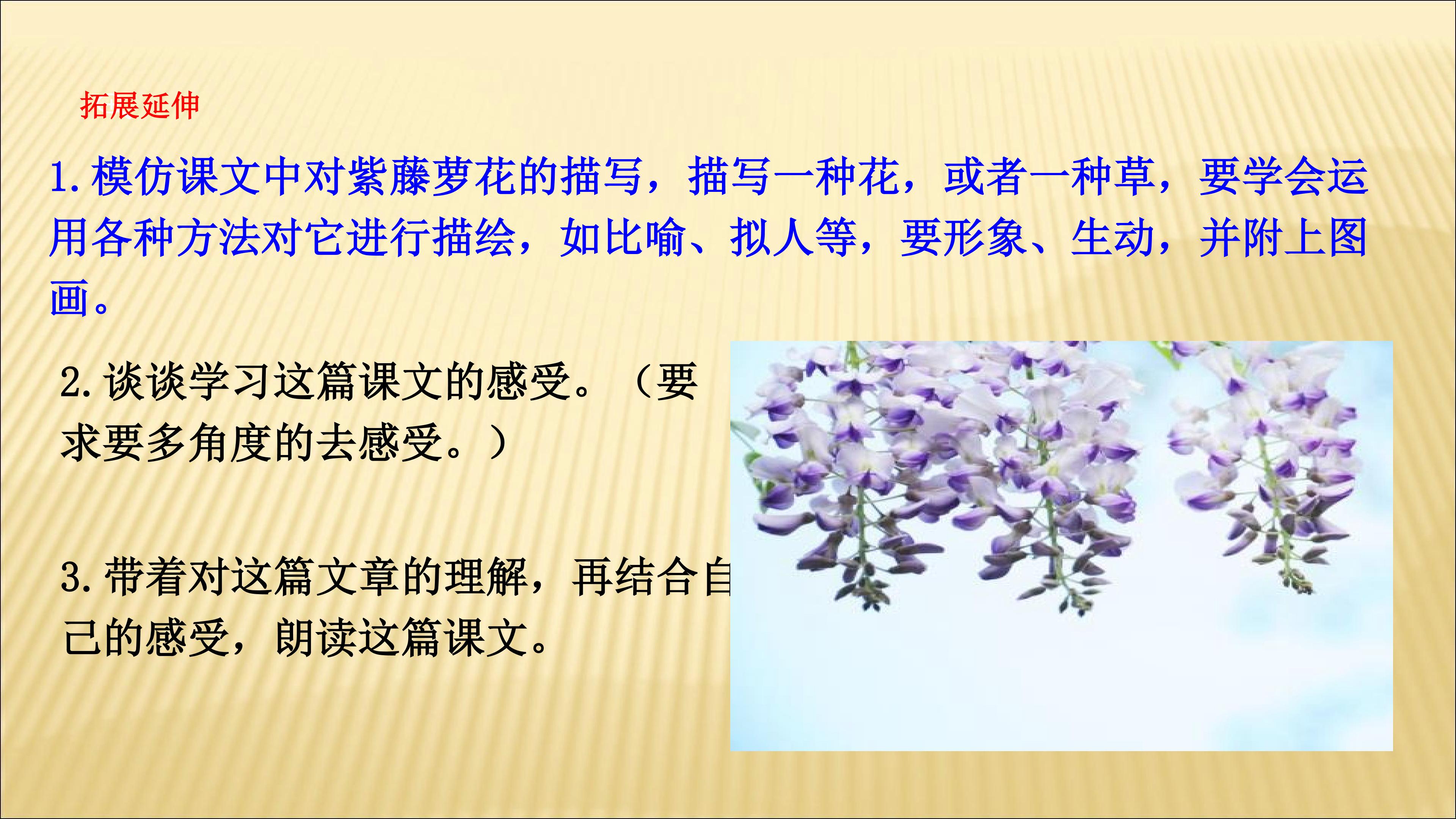 拓展延伸

1.模仿课文中对紫藤萝花的描写，描写一种花，或者一种草，要学会运用各种方法对它进行描绘，如比喻、拟人等，要形象、生动，并附上图画。

2.谈谈学习这篇课文的感受。（要求要多角度的去感受。）

3.带着对这篇文章的理解，再结合自己的感受，朗读这篇课文。